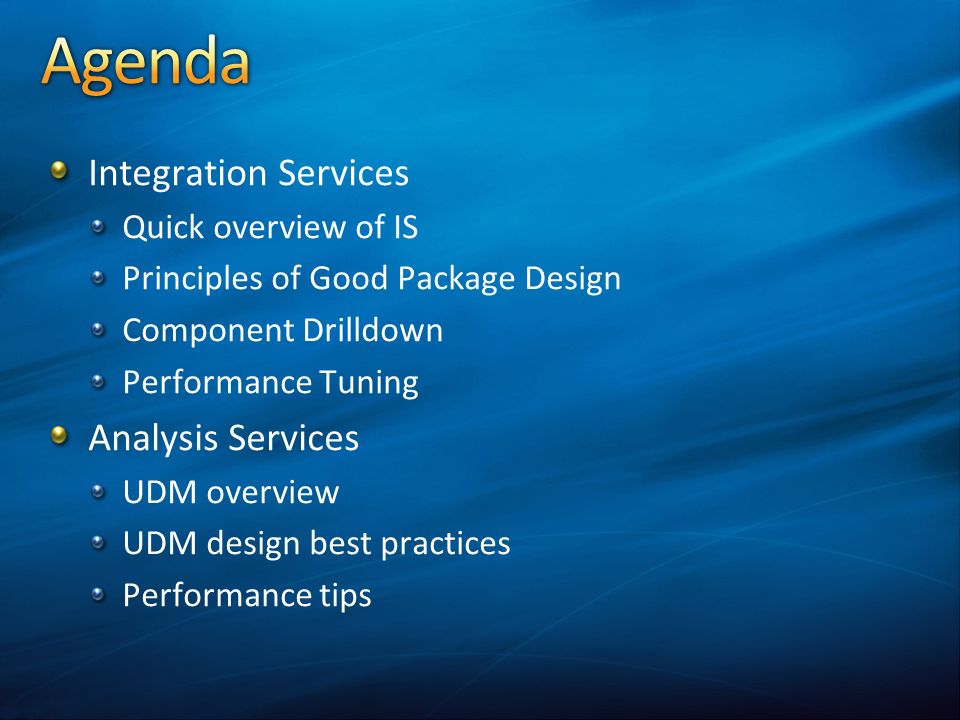 Agenda

Integration Services

Quick overview of IS

Principles of Good Package Design

Component Drilldown

Performance Tuning

Analysis Services

UDM overview

UDM design best practices

Performance tips